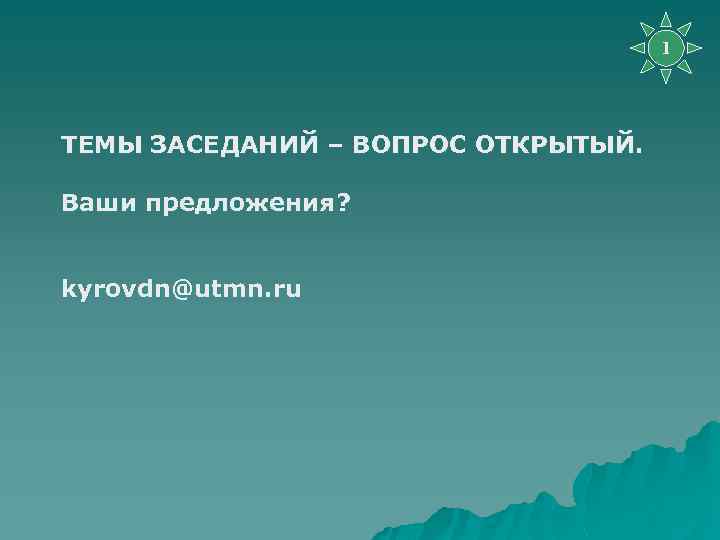 1

ТЕМЫ ЗАСЕДАНИЙ – ВОПРОС ОТКРЫТЫЙ.

Ваши предложения?

kyrovdn@utmn.ru